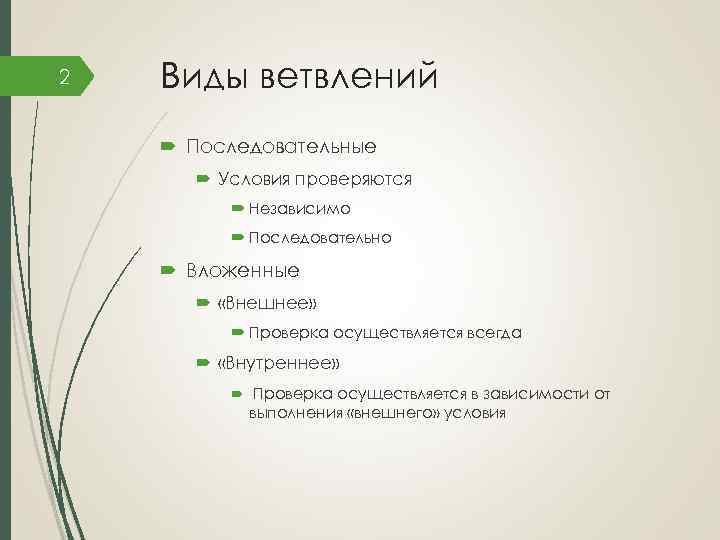 2

Виды ветвлений

Последовательные

Условия проверяются

Независимо

Последовательно

Вложенные

«Внешнее»

Проверка осуществляется всегда

«Внутреннее»

Проверка осуществляется в зависимости от выполнения «внешнего» условия